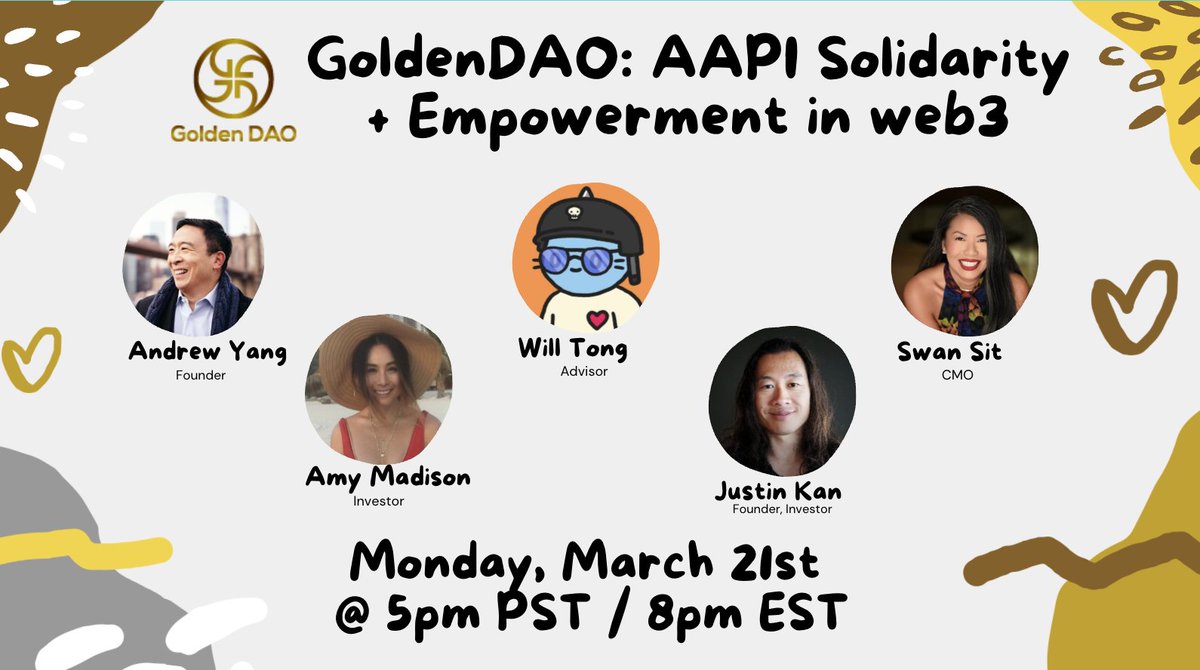 Golden DAO

GoldenDAO: AAPI Solidarity + Empowerment in web3

Andrew Yang
Founder

Amy Madison
Investor

Will Tong
Advisor

Justin Kan
Founder, Investor

Swan Sit
CMO

Monday, March 21st
@ 5pm PST / 8pm EST